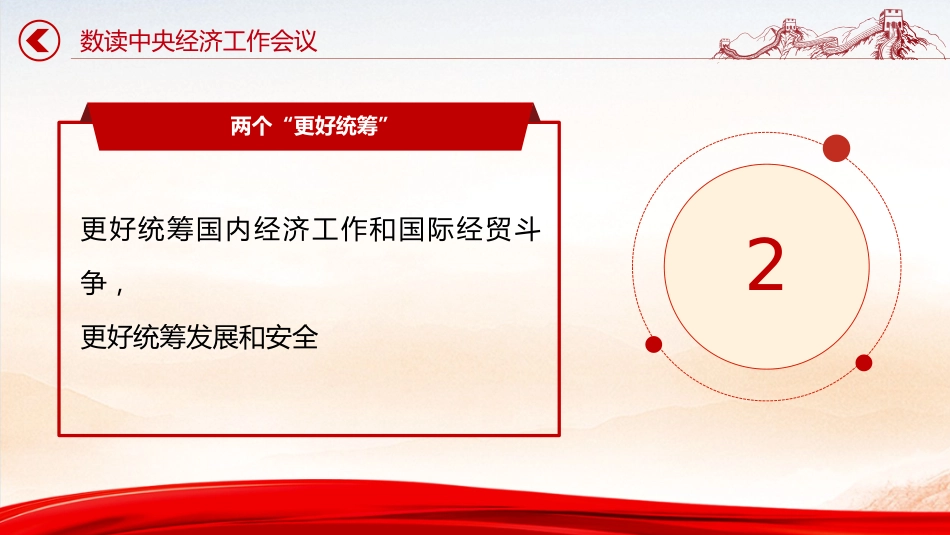 数读中央经济工作会议

两个“更好统筹”

更好统筹国内经济工作和国际经贸斗争，
更好统筹发展和安全

2